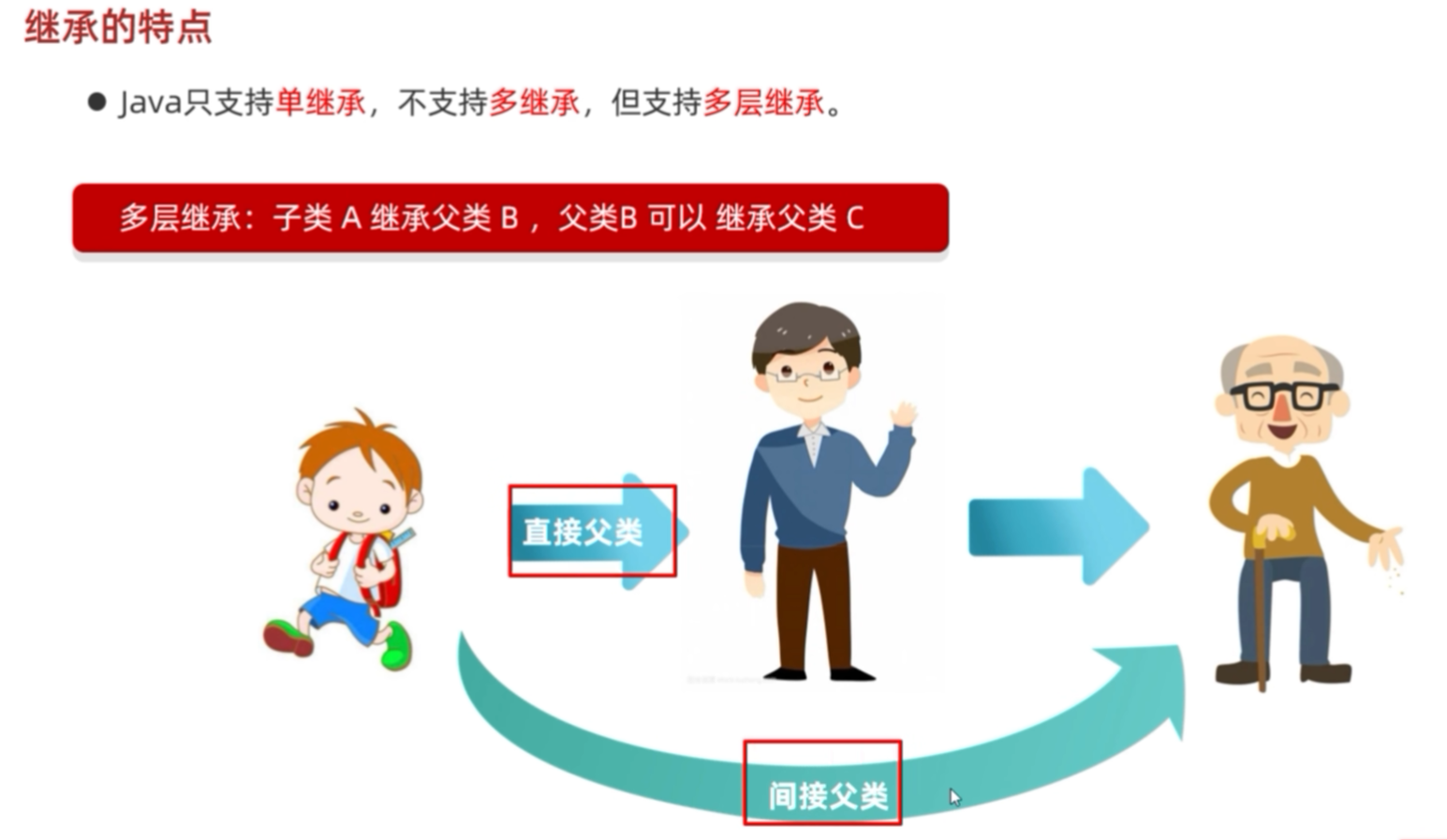 继承的特点

● Java只支持单继承，不支持多继承，但支持多层继承。

多层继承：子类 A 继承父类 B ，父类B 可以 继承父类 C

直接父类

间接父类